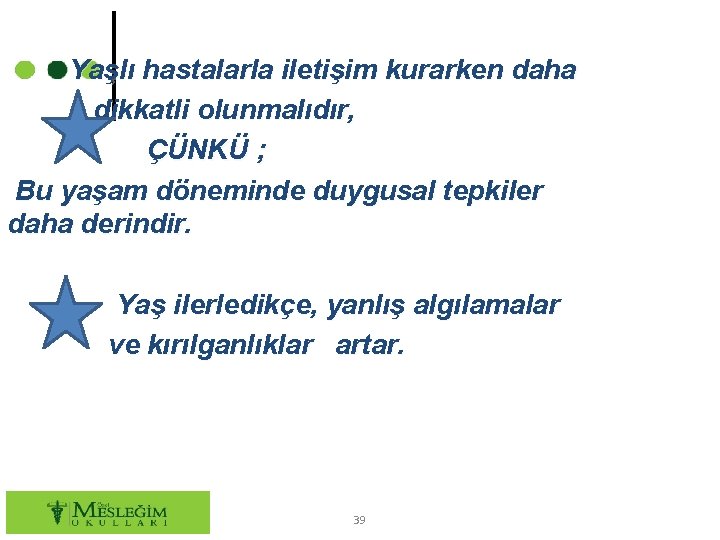 Yaşlı hastalarla iletişim kurarken daha dikkatli olunmalıdır,

ÇÜNKÜ ;

Bu yaşam döneminde duygusal tepkiler daha derindir.

Yaş ilerledikçe, yanlış algılamalar ve kırılganlıklar artar.

Özel MESLEĞİM OKULLARI

39